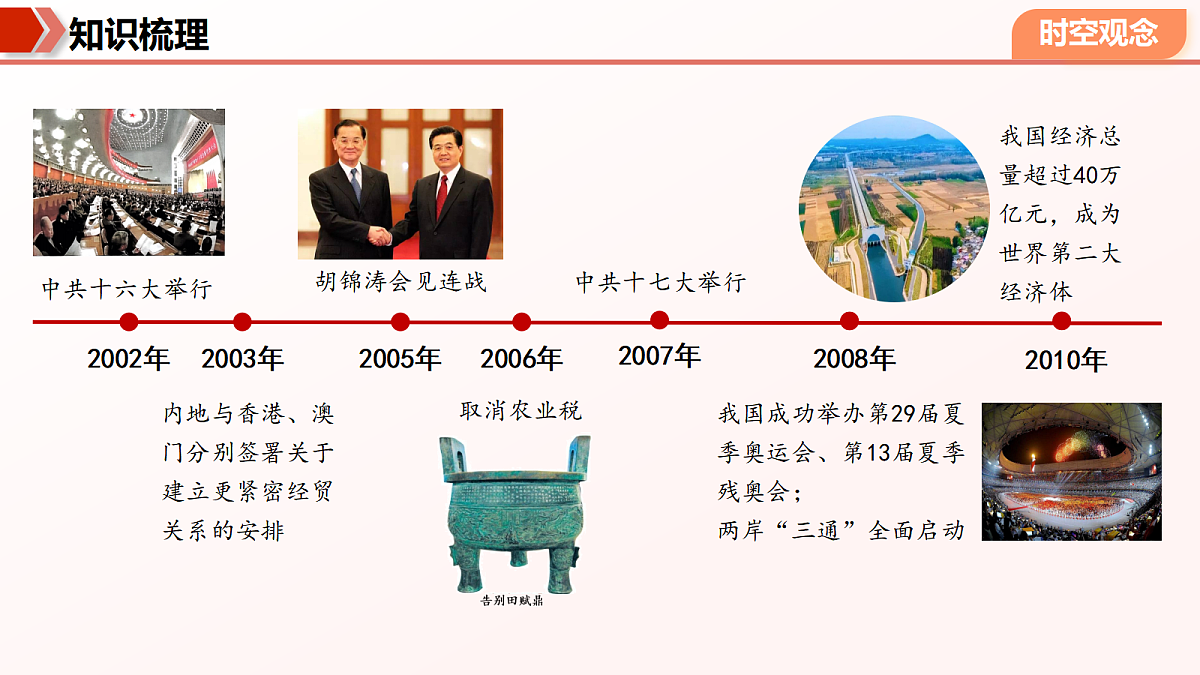 知识梳理

时空观念

中共十六大举行

胡锦涛会见连战

中共十七大举行

我国经济总量超过40万亿元，成为世界第二大经济体

2002年 2003年 2005年 2006年 2007年 2008年 2010年

内地与香港、澳门分别签署关于建立更紧密经贸关系的安排

取消农业税

告别田赋鼎

我国成功举办第29届夏季奥运会、第13届夏季残奥会；
两岸“三通”全面启动